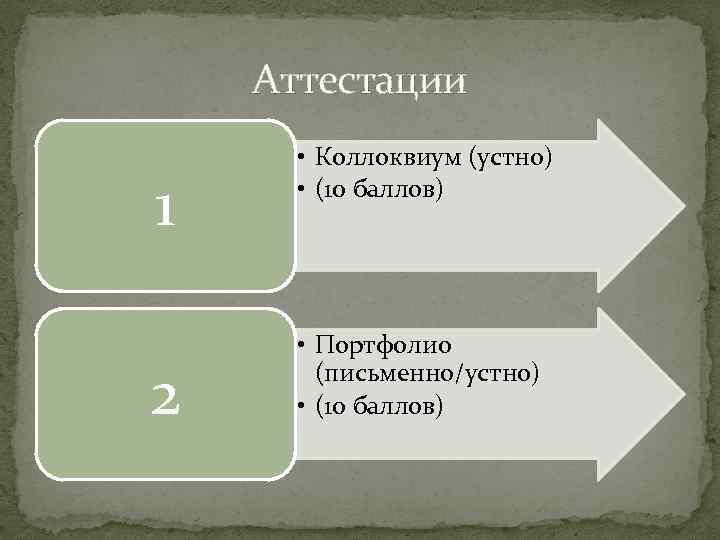 Аттестации

1

• Коллоквиум (устно)
• (10 баллов)

2

• Портфолио (письменно/устно)
• (10 баллов)